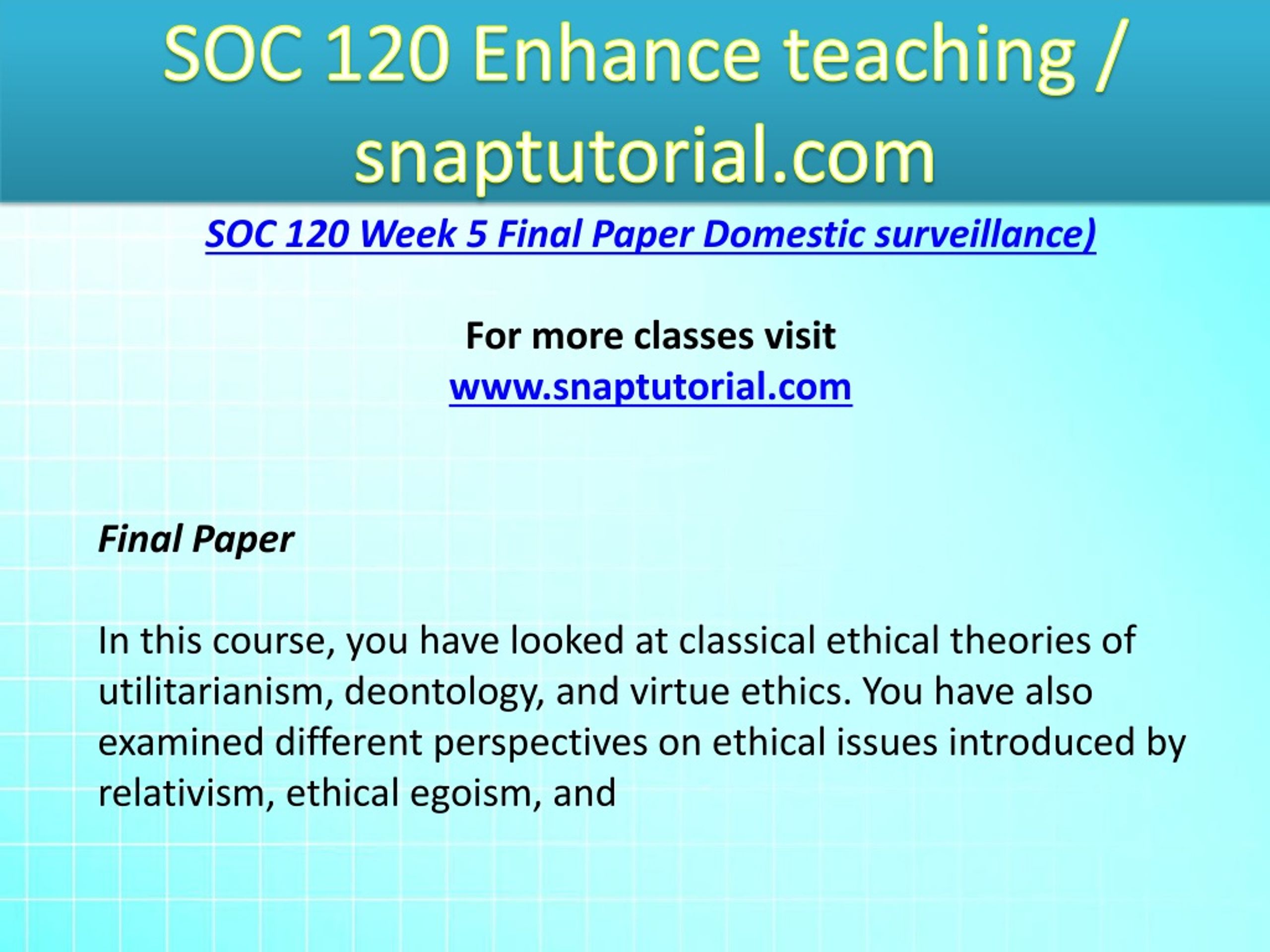 SOC 120 Enhance teaching / snaptutorial.com

SOC 120 Week 5 Final Paper Domestic surveillance)

For more classes visit
www.snaptutorial.com

Final Paper

In this course, you have looked at classical ethical theories of utilitarianism, deontology, and virtue ethics. You have also examined different perspectives on ethical issues introduced by relativism, ethical egoism, and